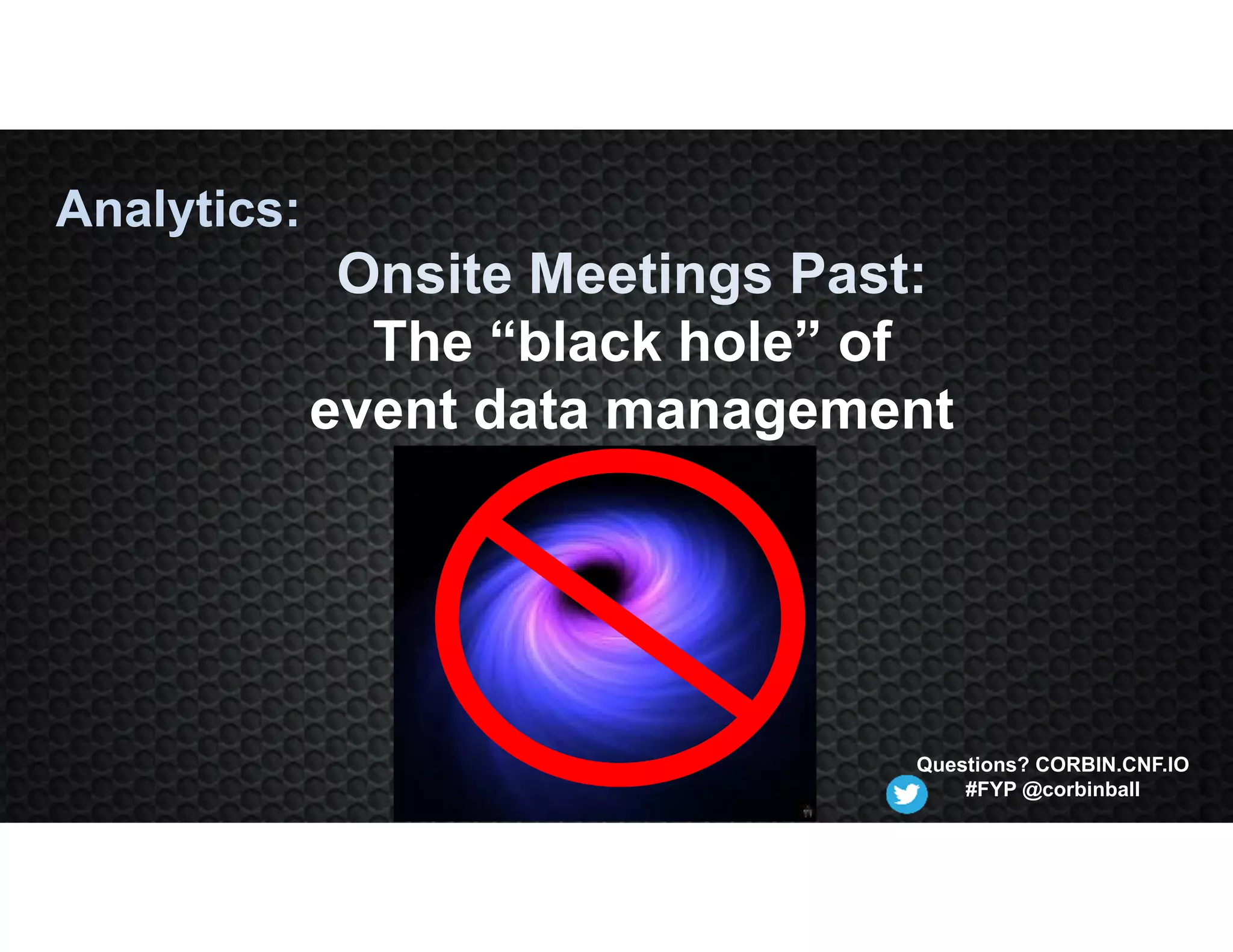 Analytics:

Onsite Meetings Past:
The “black hole” of
event data management

Questions? CORBIN.CNF.IO
#FYP @corbinball